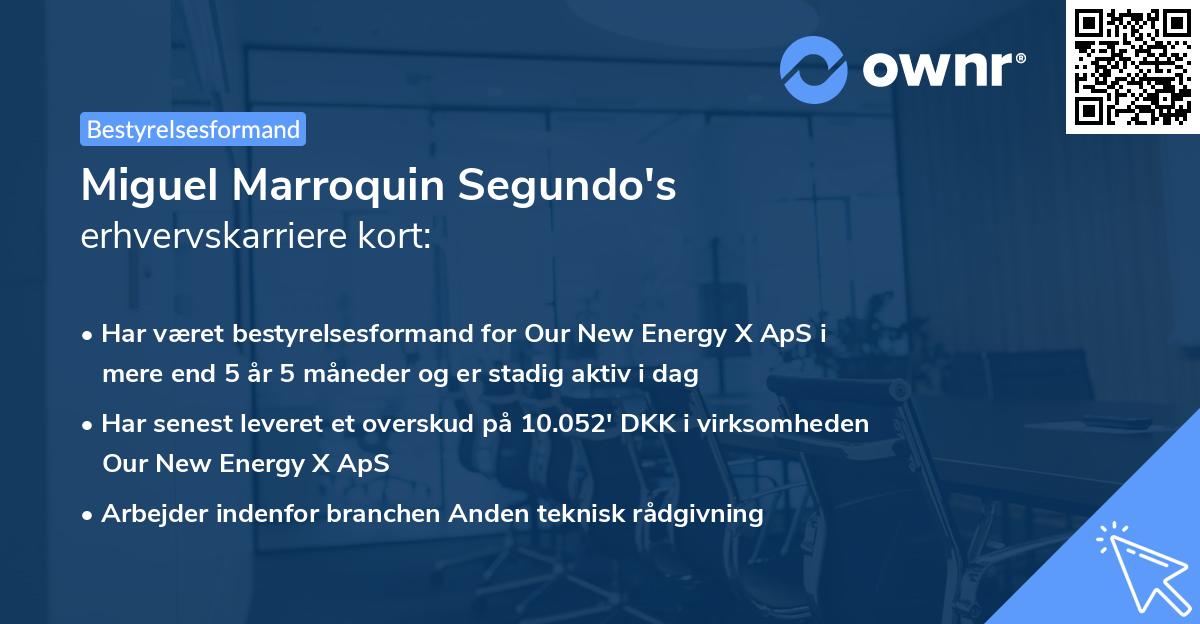 ownr®

Bestyrelsesformand

Miguel Marroquin Segundo's erhvervskarriere kort:

• Har været bestyrelsesformand for Our New Energy X ApS i mere end 5 år 5 måneder og er stadig aktiv i dag

• Har senest leveret et overskud på 10.052' DKK i virksomheden Our New Energy X ApS

• Arbejder indenfor branchen Anden teknisk rådgivning